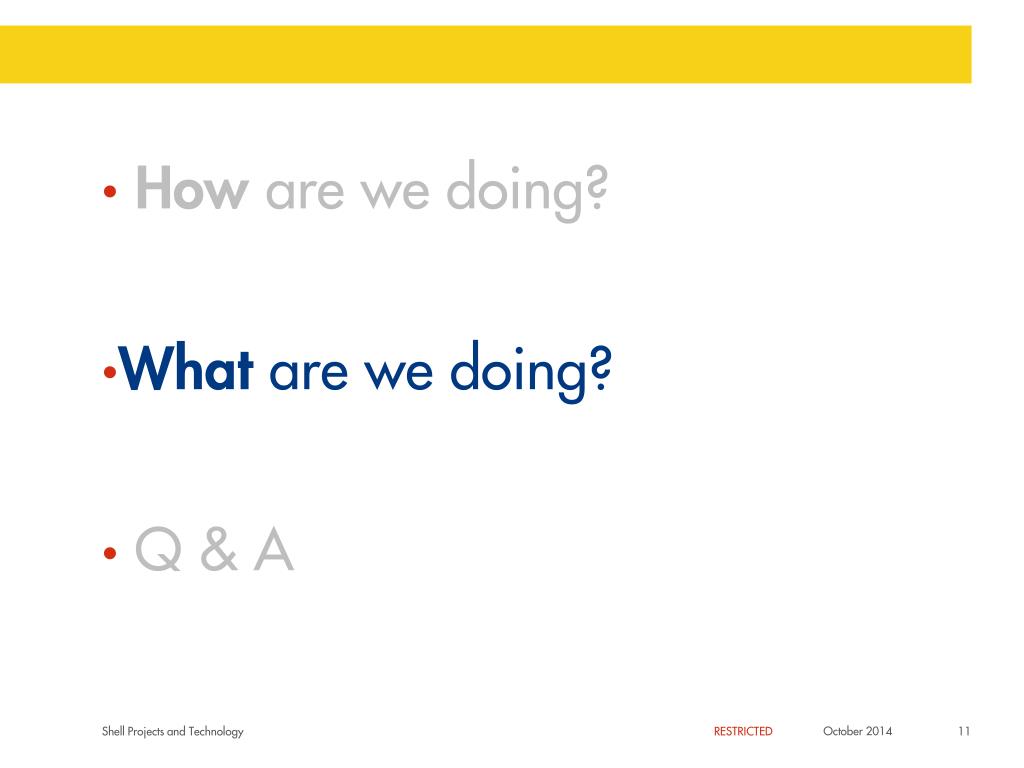 • How are we doing?

• What are we doing?

• Q & A

Shell Projects and Technology RESTRICTED October 2014 11